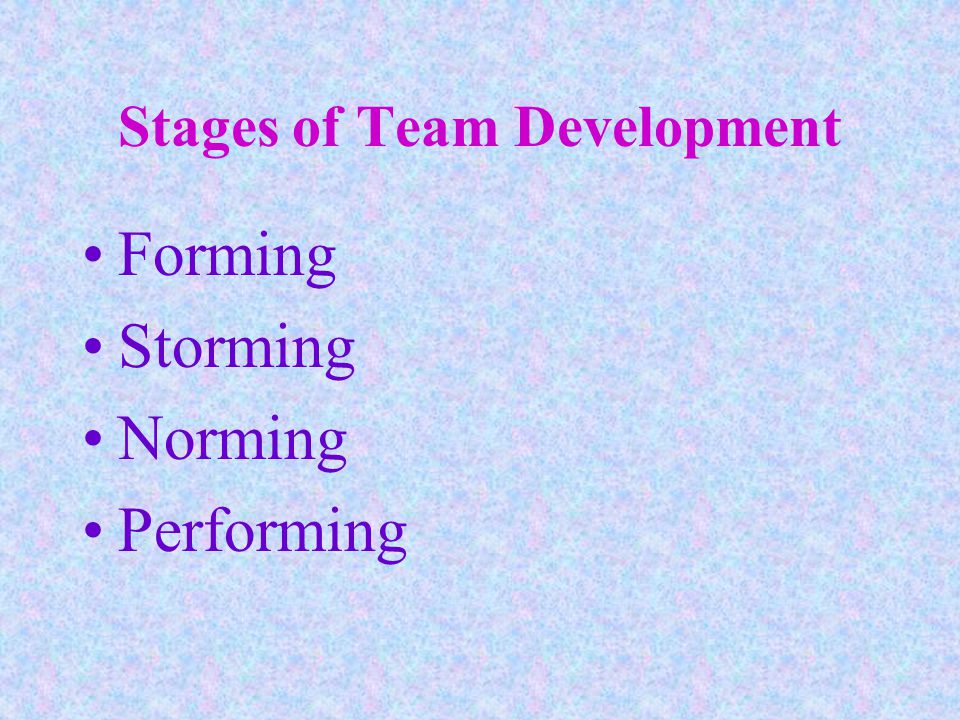 Stages of Team Development

• Forming
• Storming
• Norming
• Performing